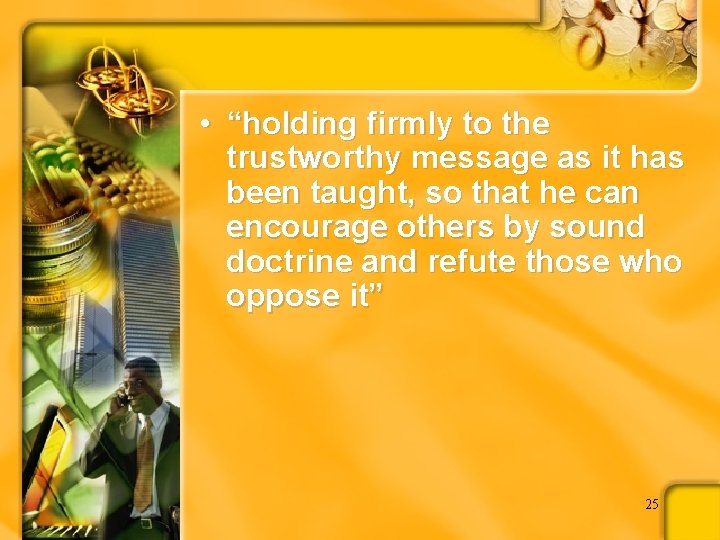 • “holding firmly to the trustworthy message as it has been taught, so that he can encourage others by sound doctrine and refute those who oppose it”

25